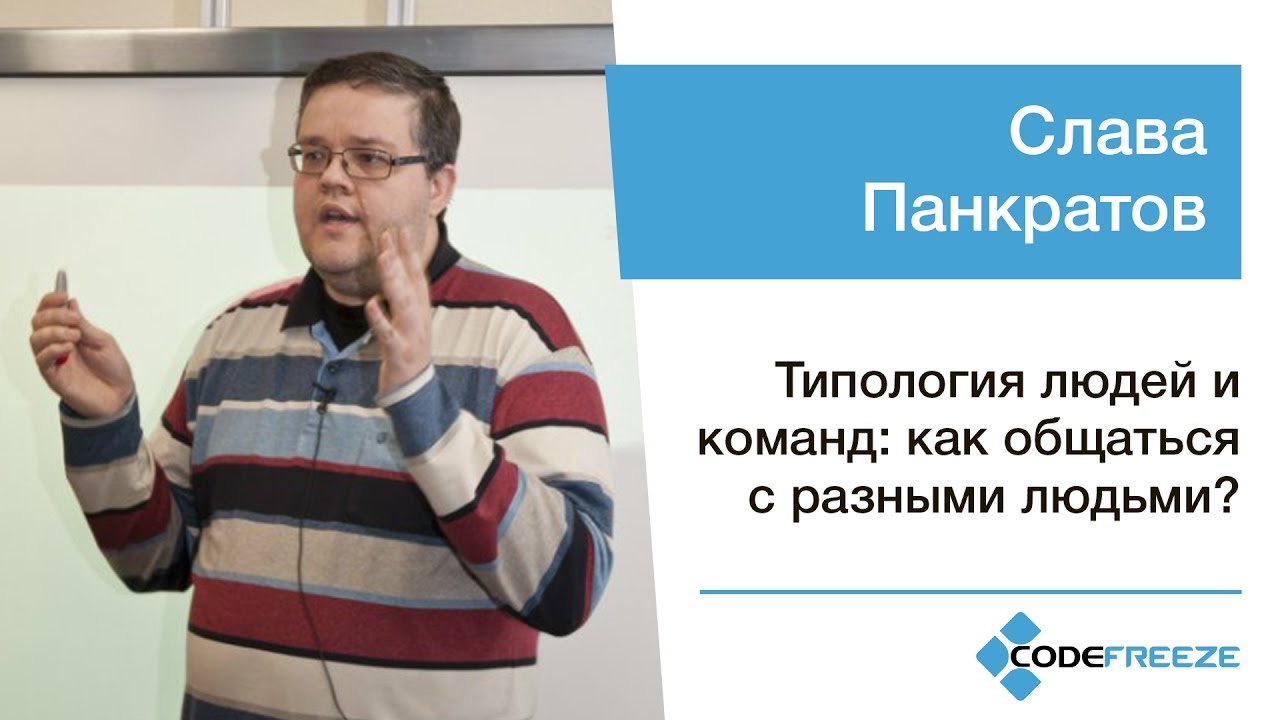 Слава Панкратов

Типология людей и команд: как общаться с разными людьми?

CODEFREEZE